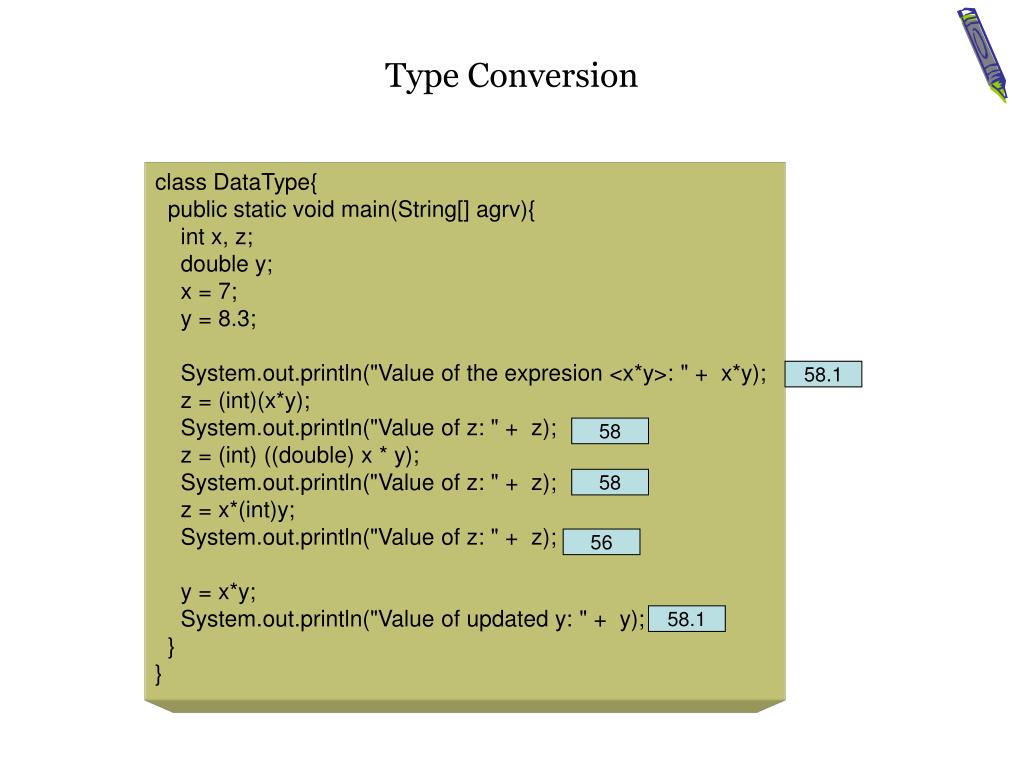 Type Conversion

class DataType{
public static void main(String[] agrv){
int x, z;
double y;
x = 7;
y = 8.3;

System.out.println("Value of the expresion <x*y>: " + x*y);
58.1
z = (int)(x*y);
System.out.println("Value of z: " + z);
58
z = (int) ((double) x * y);
System.out.println("Value of z: " + z);
58
z = x*(int)y;
System.out.println("Value of z: " + z);
56

y = x*y;
System.out.println("Value of updated y: " + y);
58.1
}
}